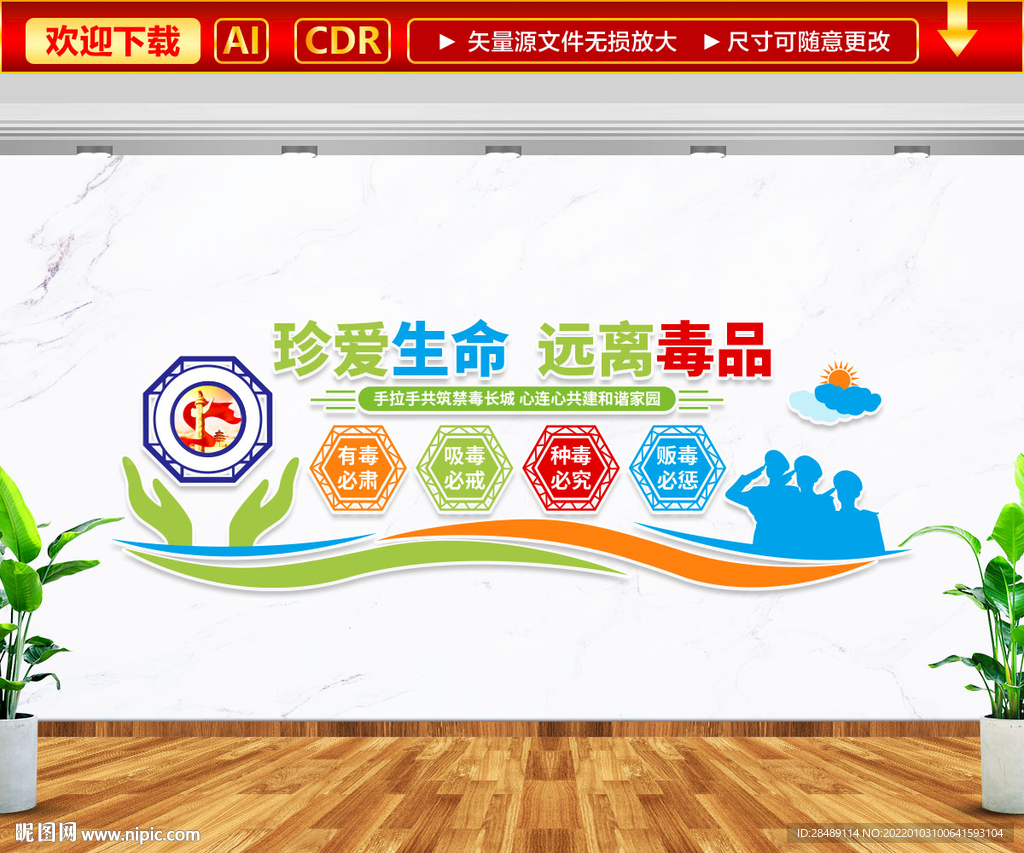 欢迎下载 AI CDR ▶ 矢量源文件无损放大 ▶ 尺寸可随意更改

珍爱生命 远离毒品

手拉手共筑禁毒长城 心连心共建和谐家园

有毒必肃

吸毒必戒

种毒必究

贩毒必惩

昵图网 www.nipic.com

ID:28489114 NO:20220103100641593104